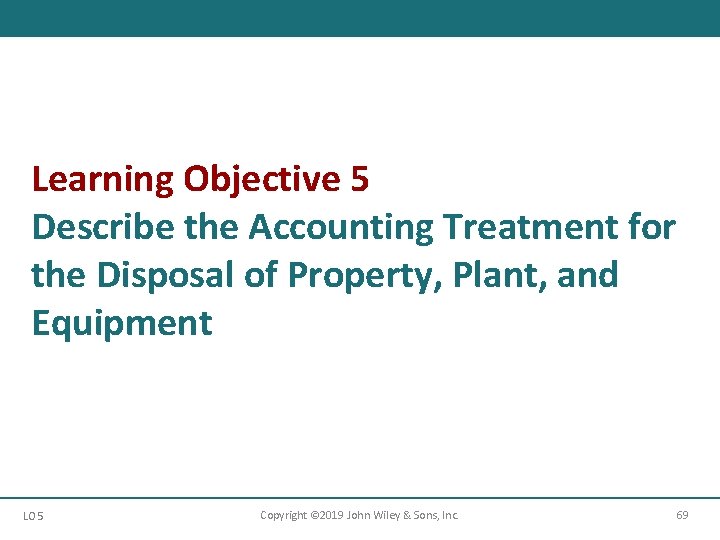 Learning Objective 5
Describe the Accounting Treatment for the Disposal of Property, Plant, and Equipment

LO 5 Copyright ©2019 John Wiley & Sons, Inc. 69